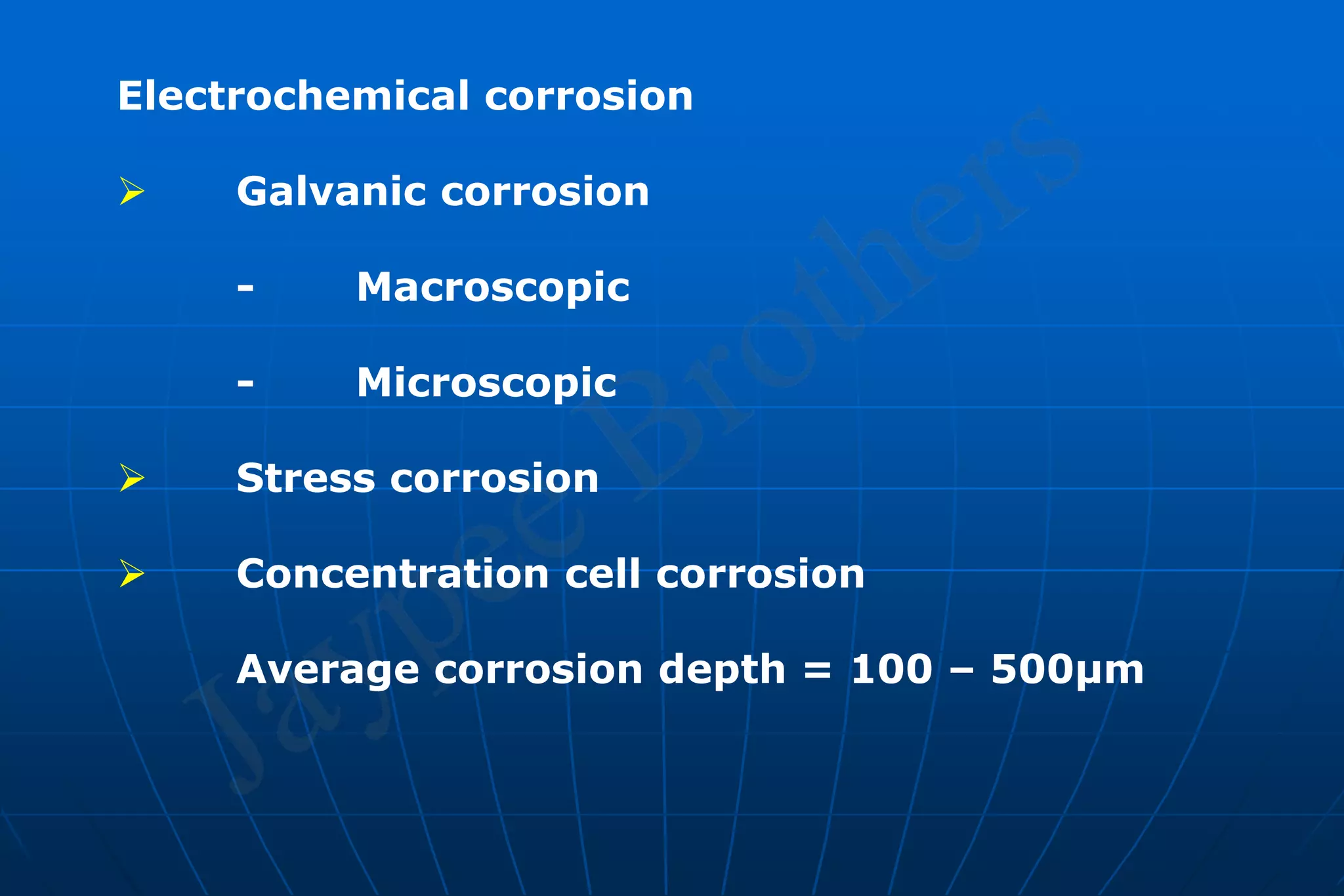 Electrochemical corrosion

➢ Galvanic corrosion

- Macroscopic

- Microscopic

➢ Stress corrosion

➢ Concentration cell corrosion

Average corrosion depth = 100 – 500μm

Jaypee Brothers